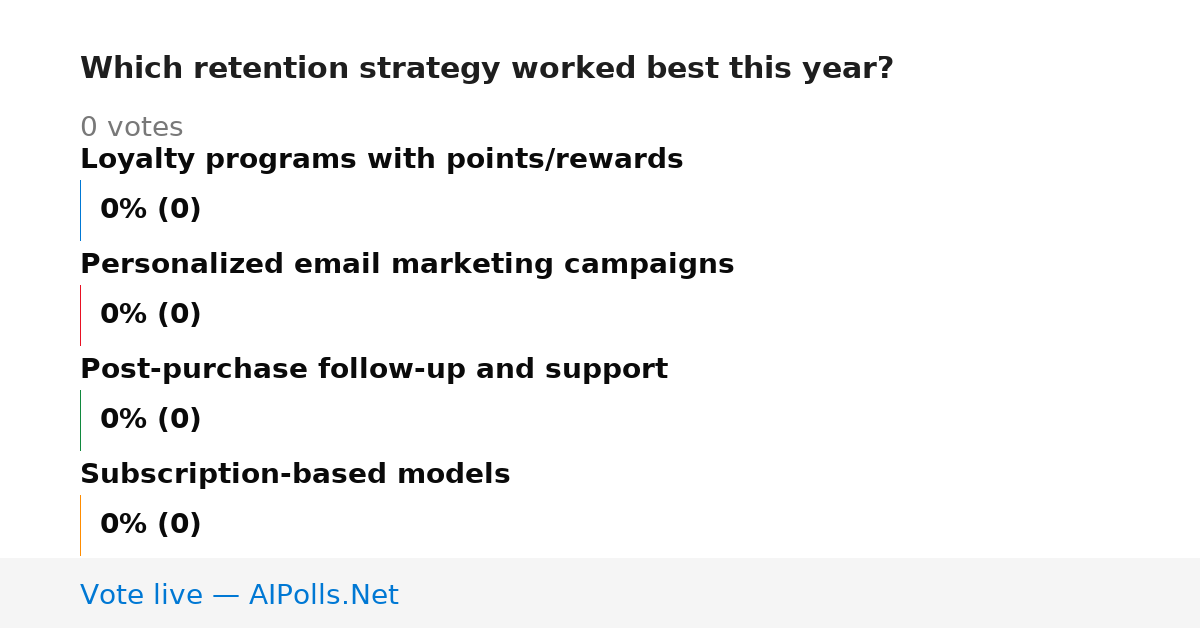 Which retention strategy worked best this year?

0 votes

Loyalty programs with points/rewards

0% (0)

Personalized email marketing campaigns

0% (0)

Post-purchase follow-up and support

0% (0)

Subscription-based models

0% (0)

Vote live — AIPolls.Net